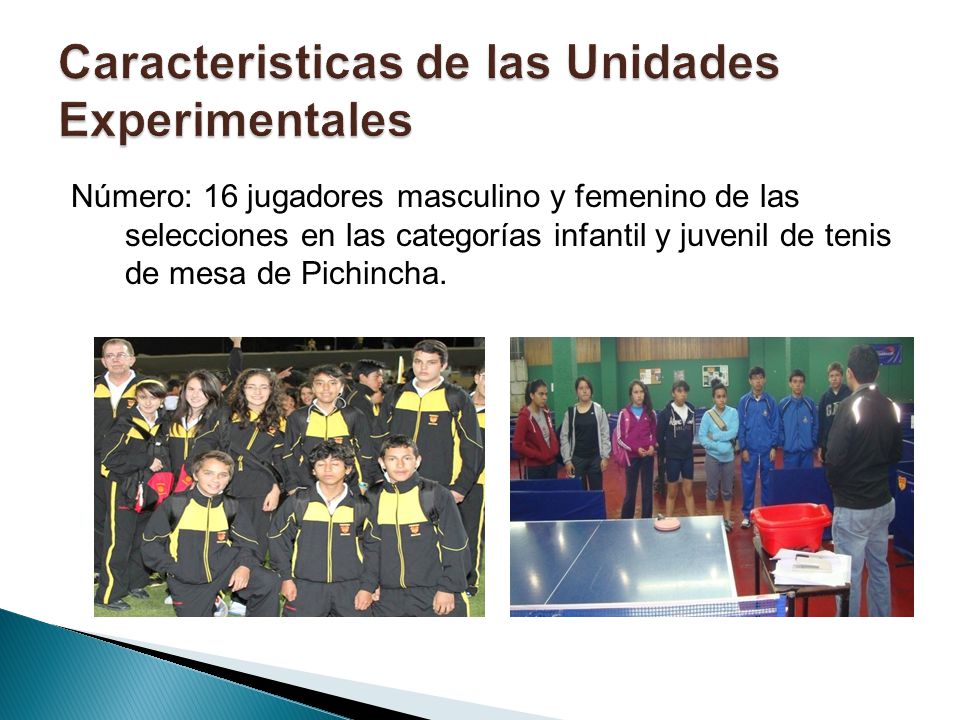 Caracteristicas de las Unidades Experimentales

Número: 16 jugadores masculino y femenino de las selecciones en las categorías infantil y juvenil de tenis de mesa de Pichincha.